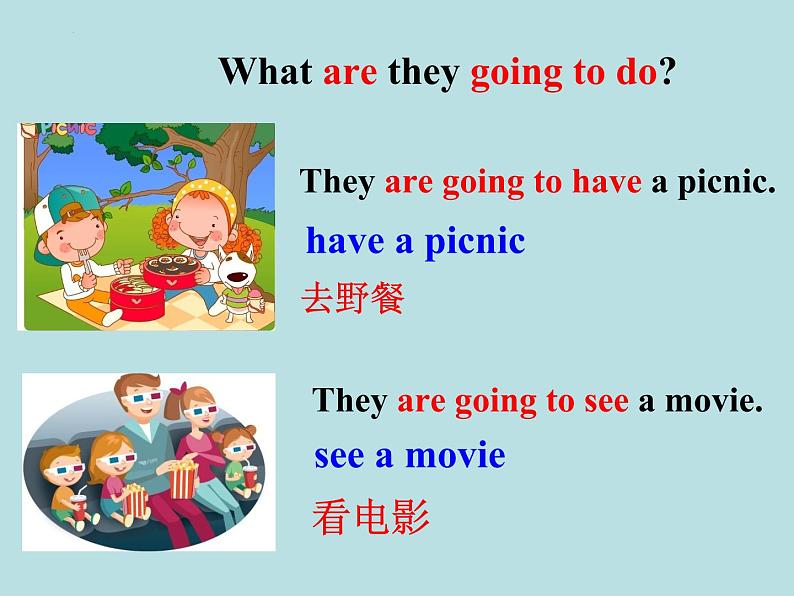 What are they going to do?

Picnic

They are going to have a picnic.

have a picnic

去野餐

They are going to see a movie.

see a movie

看电影